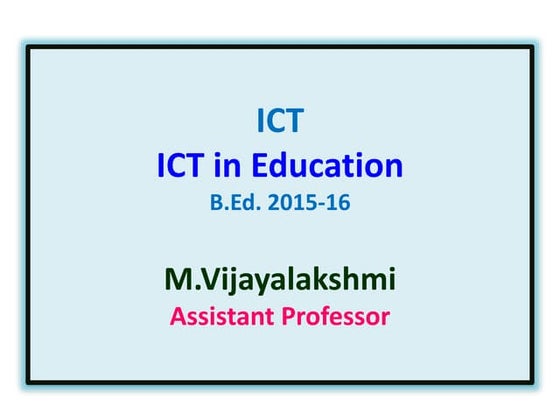 ICT
ICT in Education
B.Ed. 2015-16

M.Vijayalakshmi
Assistant Professor